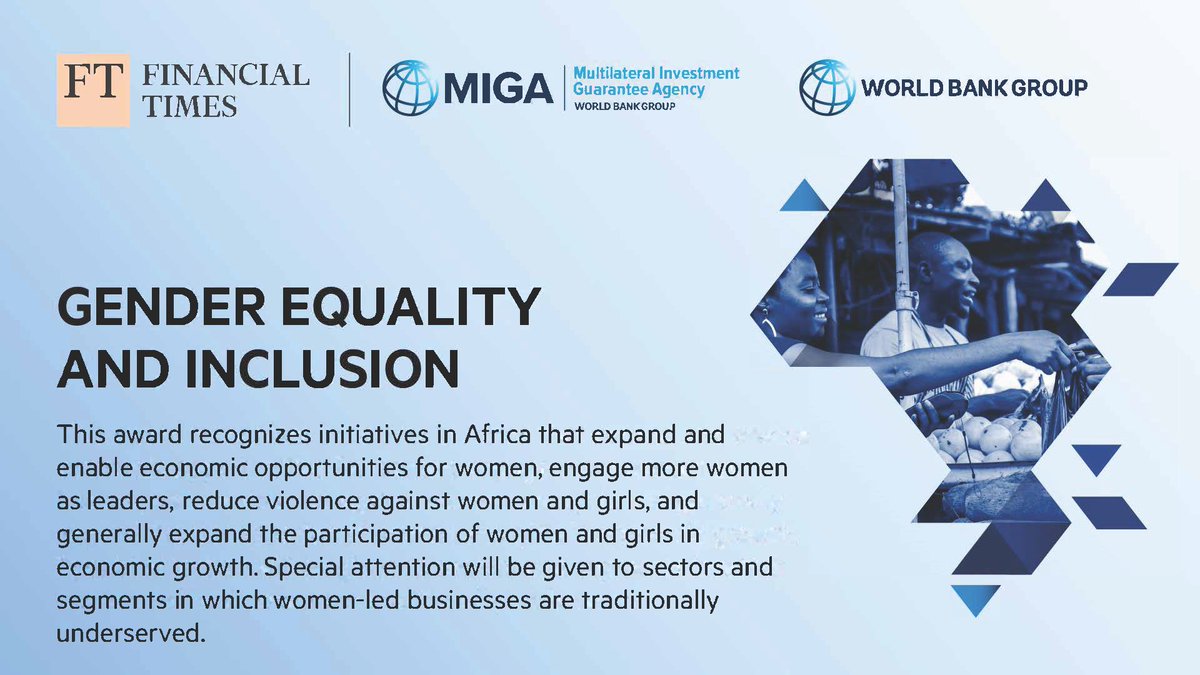 FT FINANCIAL TIMES

MIGA Multilateral Investment Guarantee Agency WORLD BANK GROUP

WORLD BANK GROUP

GENDER EQUALITY AND INCLUSION

This award recognizes initiatives in Africa that expand and enable economic opportunities for women, engage more women as leaders, reduce violence against women and girls, and generally expand the participation of women and girls in economic growth. Special attention will be given to sectors and segments in which women-led businesses are traditionally underserved.